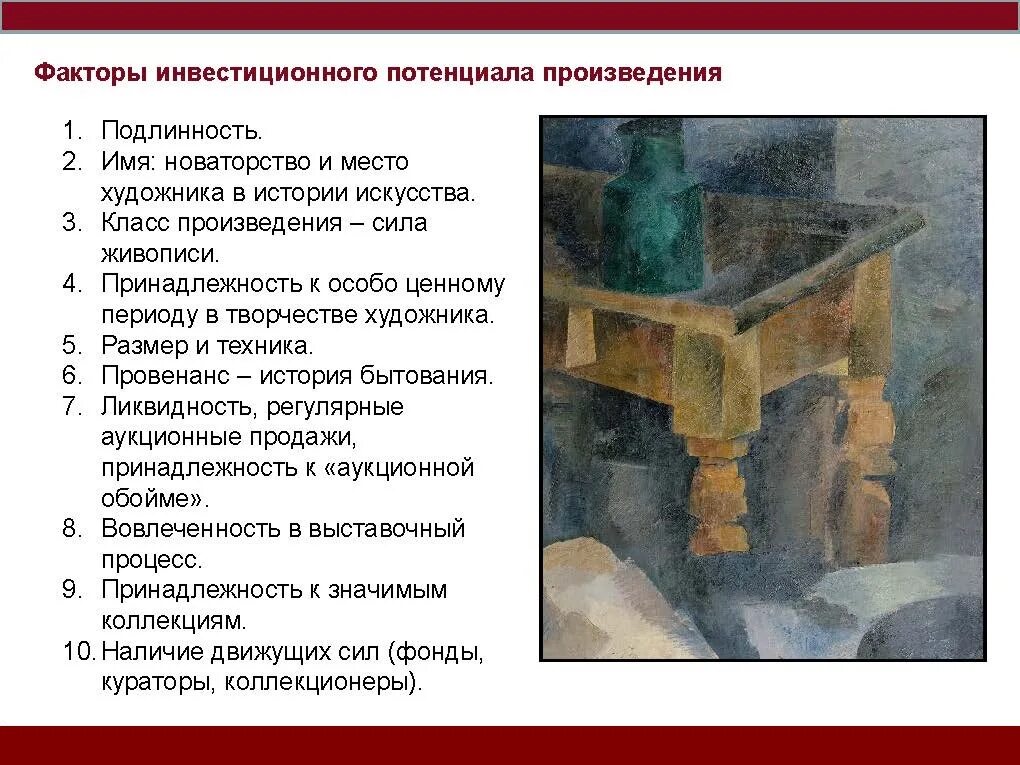 Факторы инвестиционного потенциала произведения

1. Подлинность.
2. Имя: новаторство и место художника в истории искусства.
3. Класс произведения – сила живописи.
4. Принадлежность к особо ценному периоду в творчестве художника.
5. Размер и техника.
6. Провенанс – история бытования.
7. Ликвидность, регулярные аукционные продажи, принадлежность к «аукционной обойме».
8. Вовлеченность в выставочный процесс.
9. Принадлежность к значимым коллекциям.
10. Наличие движущих сил (фонды, кураторы, коллекционеры).